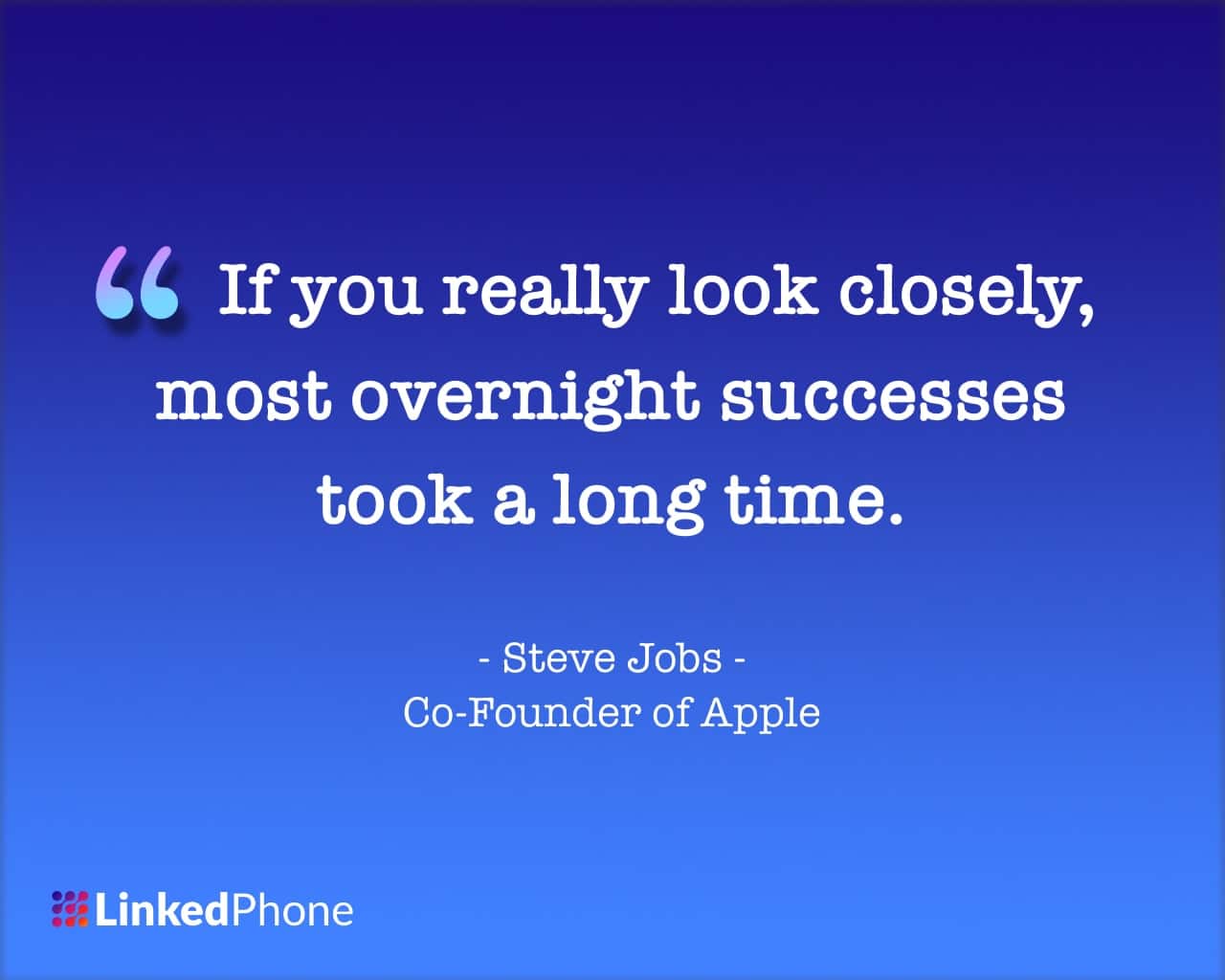 “ If you really look closely, most overnight successes took a long time.

- Steve Jobs -
Co-Founder of Apple

LinkedPhone